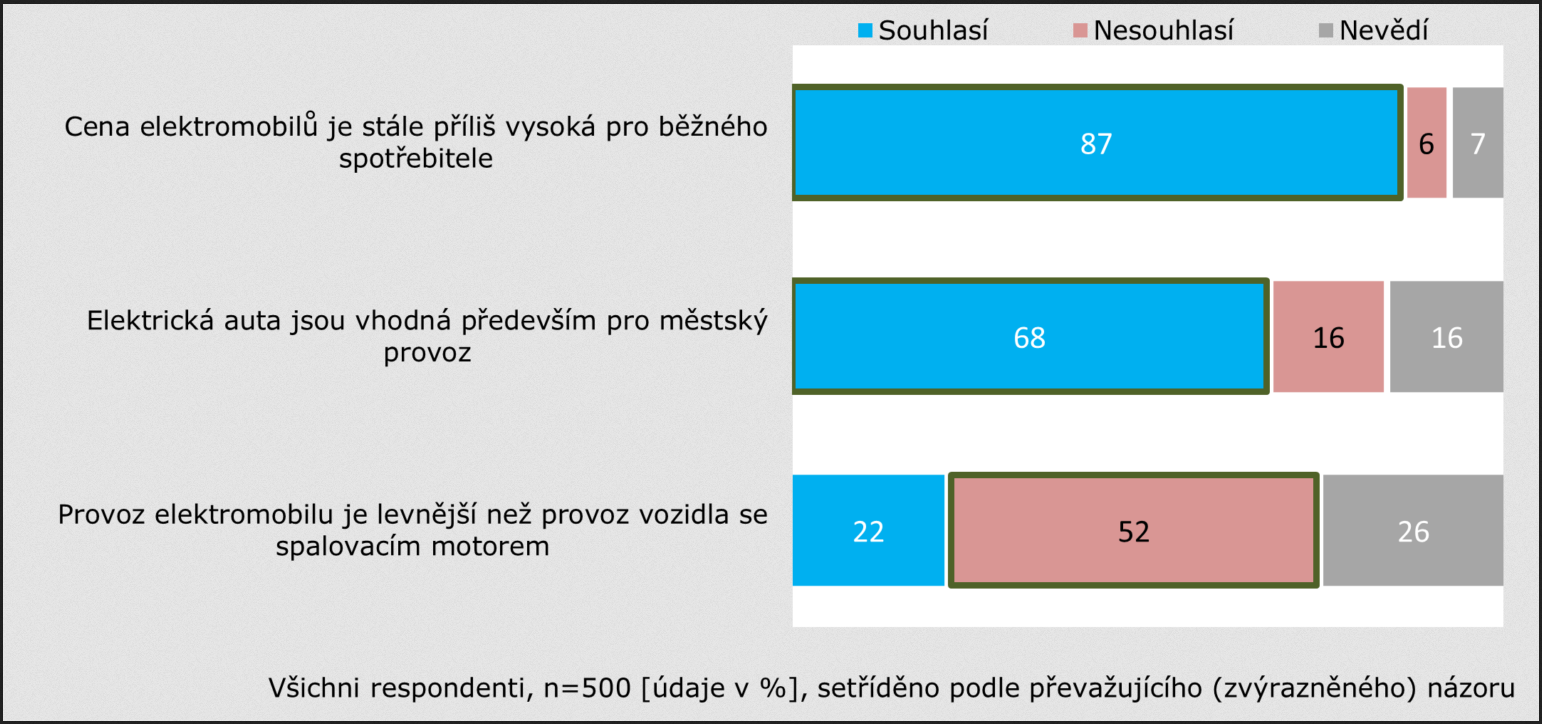 Souhlasí Nesouhlasí Nevědí

Cena elektromobilů je stále příliš vysoká pro běžného spotřebitele

87 6 7

Elektrická auta jsou vhodná především pro městský provoz

68 16 16

Provoz elektromobilu je levnější než provoz vozidla se spalovacím motorem

22 52 26

Všichni respondenti, n=500 [údaje v %], setříděno podle převažujícího (zvýrazněného) názoru